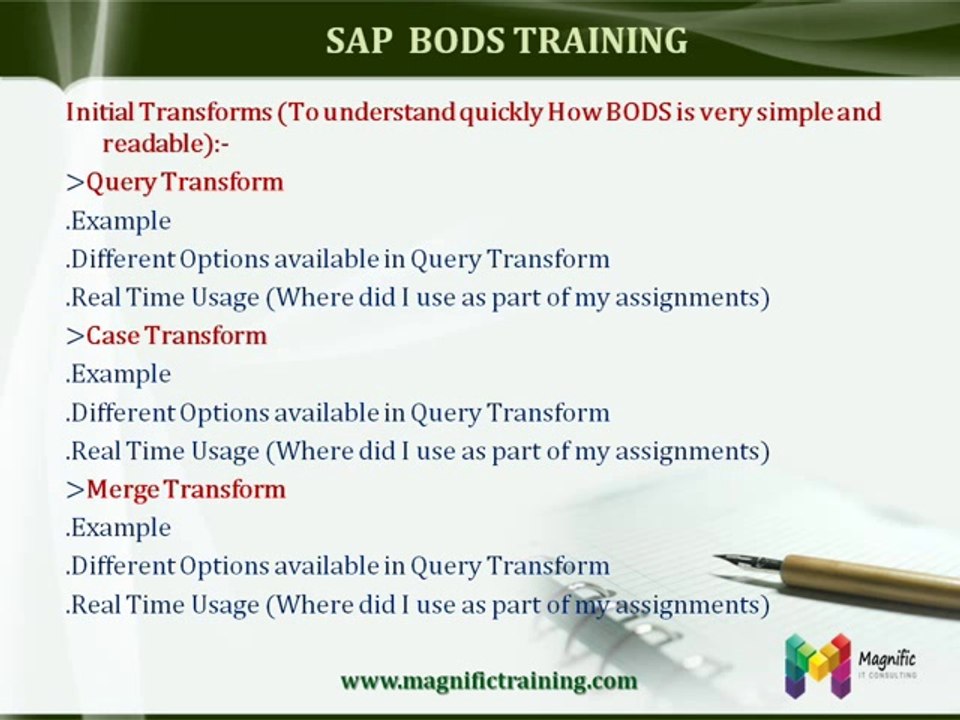 SAP BODS TRAINING

Initial Transforms (To understand quickly How BODS is very simple and readable):-

>Query Transform

.Example

.Different Options available in Query Transform

.Real Time Usage (Where did I use as part of my assignments)

>Case Transform

.Example

.Different Options available in Query Transform

.Real Time Usage (Where did I use as part of my assignments)

>Merge Transform

.Example

.Different Options available in Query Transform

.Real Time Usage (Where did I use as part of my assignments)

www.magnifictraining.com

Magnific
IT CONSULTING